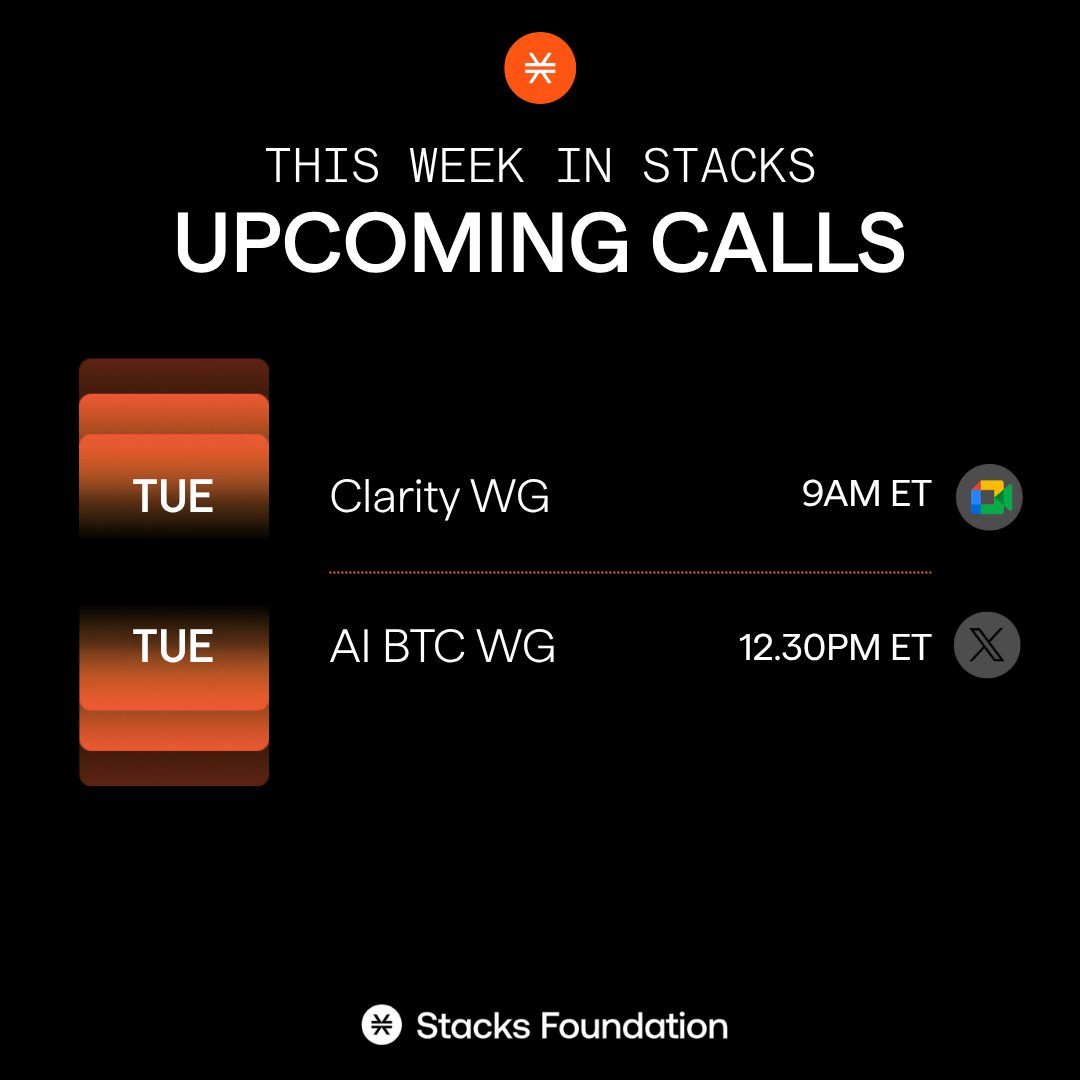 THIS WEEK IN STACKS
UPCOMING CALLS

TUE Clarity WG 9AM ET

TUE AI BTC WG 12.30PM ET

Stacks Foundation